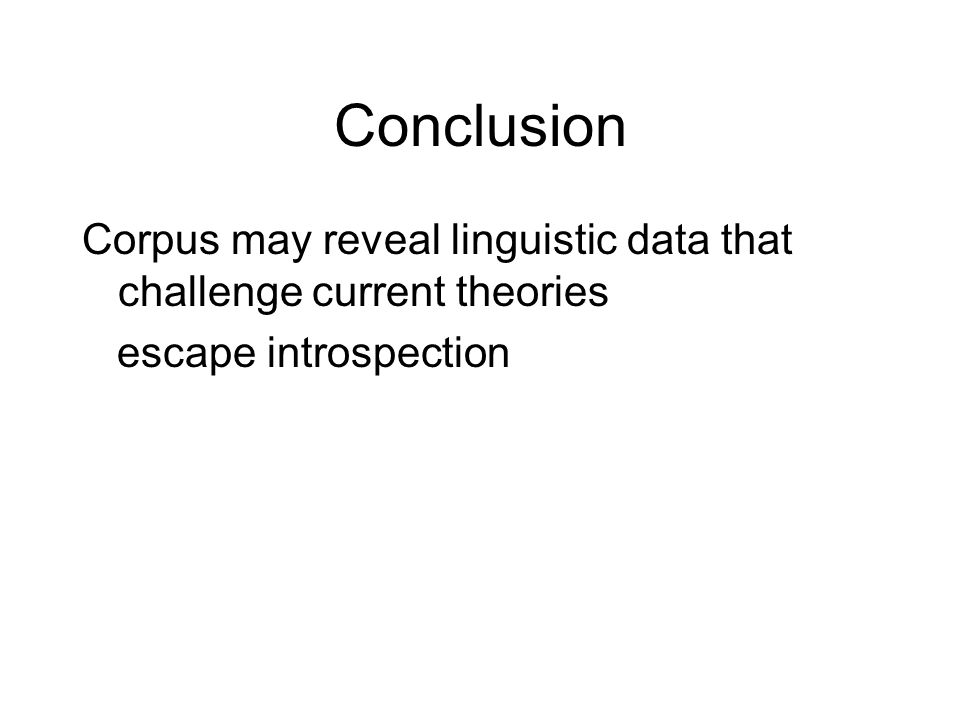 Conclusion

Corpus may reveal linguistic data that challenge current theories

escape introspection